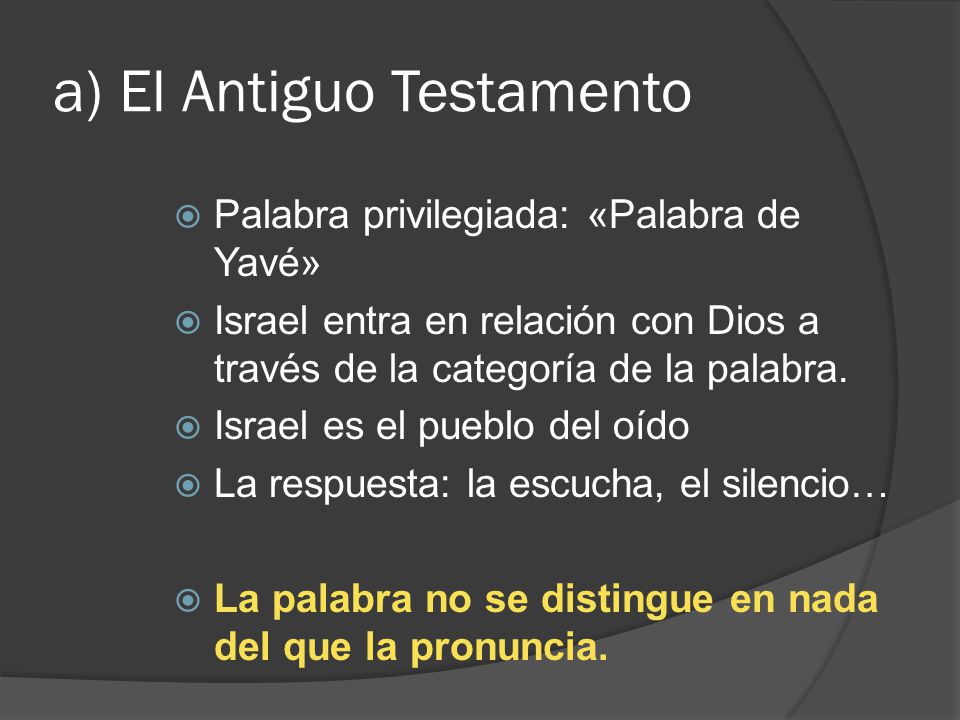 a) El Antiguo Testamento

Palabra privilegiada: «Palabra de Yavé»

Israel entra en relación con Dios a través de la categoría de la palabra.

Israel es el pueblo del oído

La respuesta: la escucha, el silencio…

La palabra no se distingue en nada del que la pronuncia.